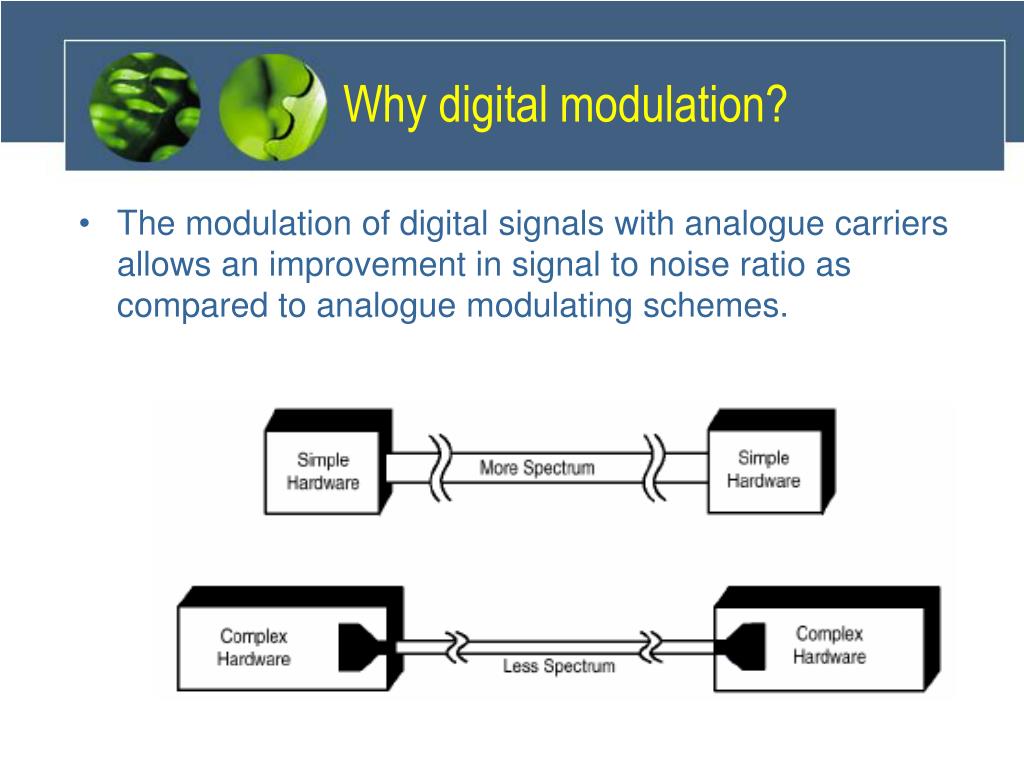 Why digital modulation?

• The modulation of digital signals with analogue carriers allows an improvement in signal to noise ratio as compared to analogue modulating schemes.

Simple Hardware

More Spectrum

Simple Hardware

Complex Hardware

Less Spectrum

Complex Hardware